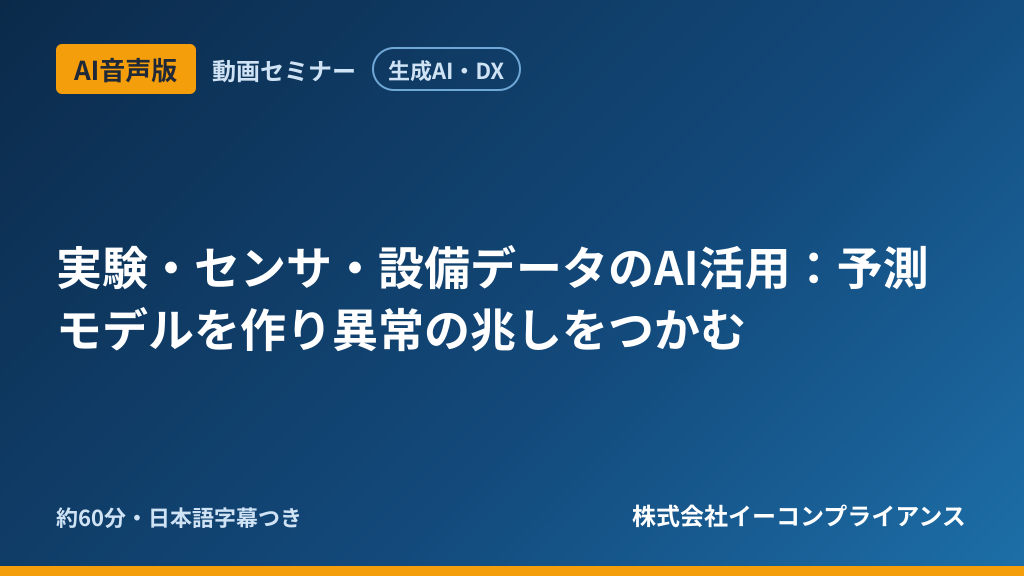 AI音声版 動画セミナー 生成AI・DX

実験・センサ・設備データのAI活用：予測モデルを作り異常の兆しをつかむ

約60分・日本語字幕つき

株式会社イーコンプライアンス